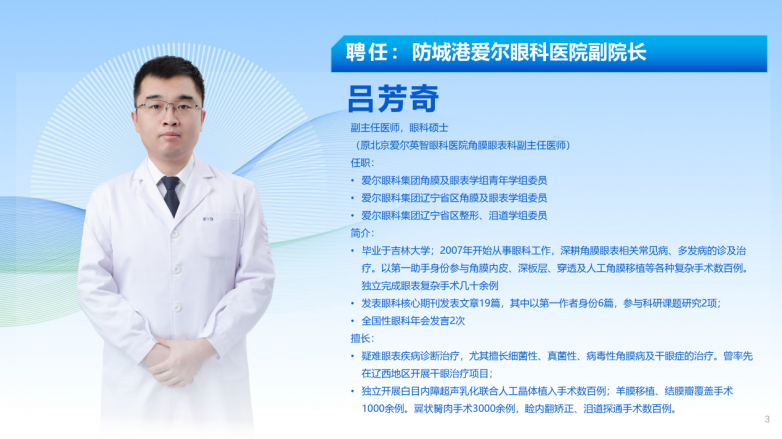 聘任：防城港爱尔眼科医院副院长

吕芳奇

副主任医师，眼科硕士
（原北京爱尔英智眼科医院角膜眼表科副主任医师）

任职：
• 爱尔眼科集团角膜及眼表学组青年学组委员
• 爱尔眼科集团辽宁省区角膜及眼表学组委员
• 爱尔眼科集团辽宁省区整形、泪道学组委员

简介：
• 毕业于吉林大学；2007年开始从事眼科工作，深耕角膜眼表相关常见病、多发病的诊及治疗。以第一助手身份参与角膜内皮、深板层、穿透及人工角膜移植等各种复杂手术数百例。独立完成眼表复杂手术几十余例
• 发表眼科核心期刊发表文章19篇，其中以第一作者身份6篇，参与科研课题研究2项；
• 全国性眼科年会发言2次

擅长：
• 疑难眼表疾病诊断治疗，尤其擅长细菌性、真菌性、病毒性角膜病及干眼症的治疗。曾率先在辽西地区开展干眼治疗项目；
• 独立开展白目内障超声乳化联合人工晶体植入手术数百例；羊膜移植、结膜瓣覆盖手术1000余例。翼状胬肉手术3000余例，睑内翻矫正、泪道探通手术数百例。

3